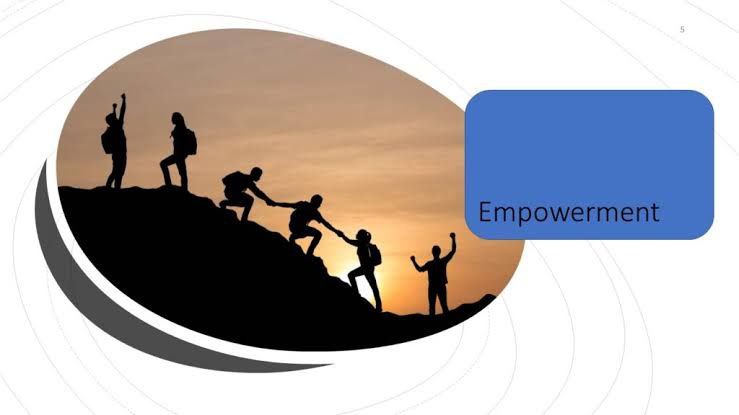 5

Empowerment